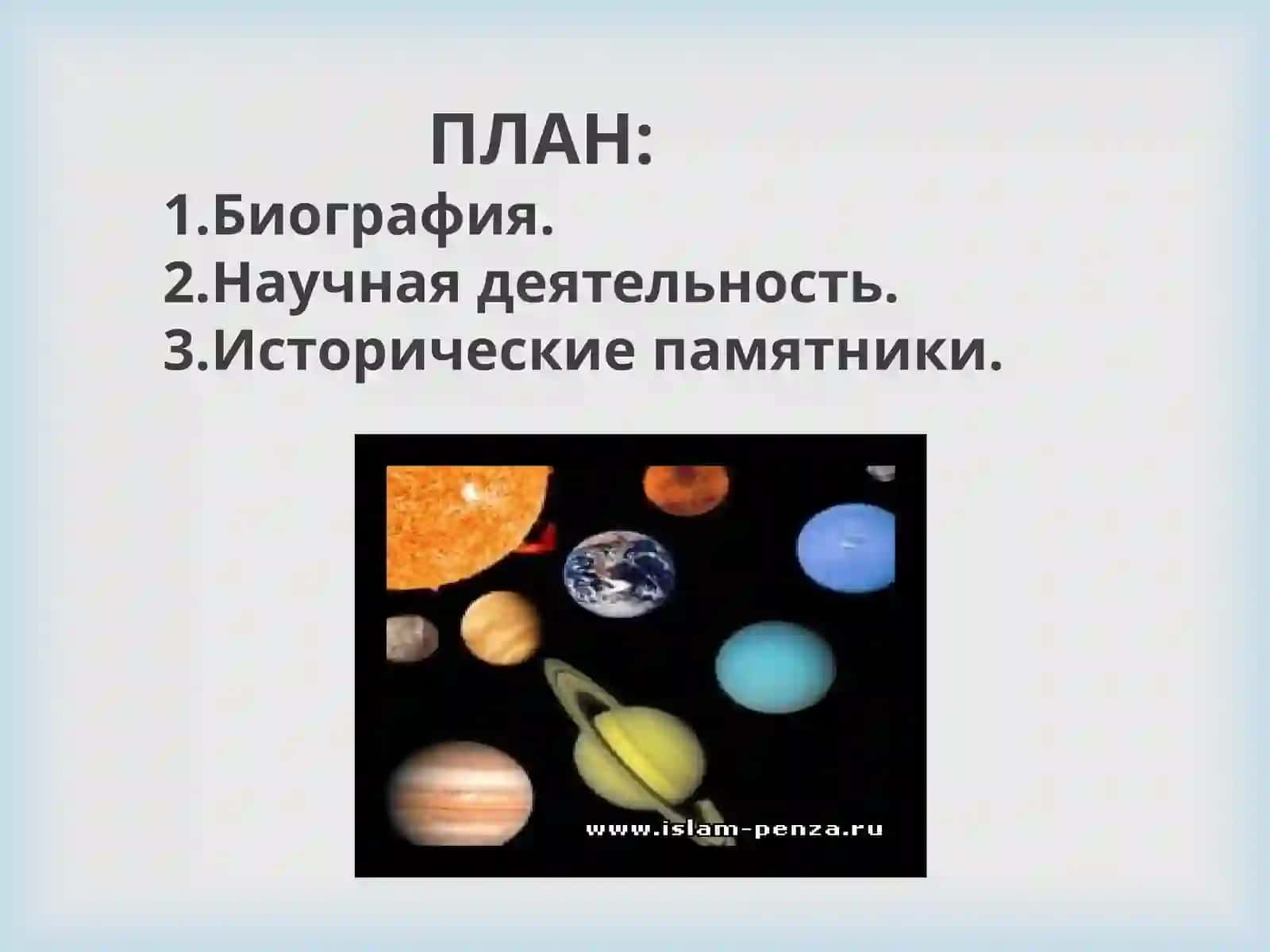 ПЛАН:
1.Биография.
2.Научная деятельность.
3.Исторические памятники.

www.islam-penza.ru